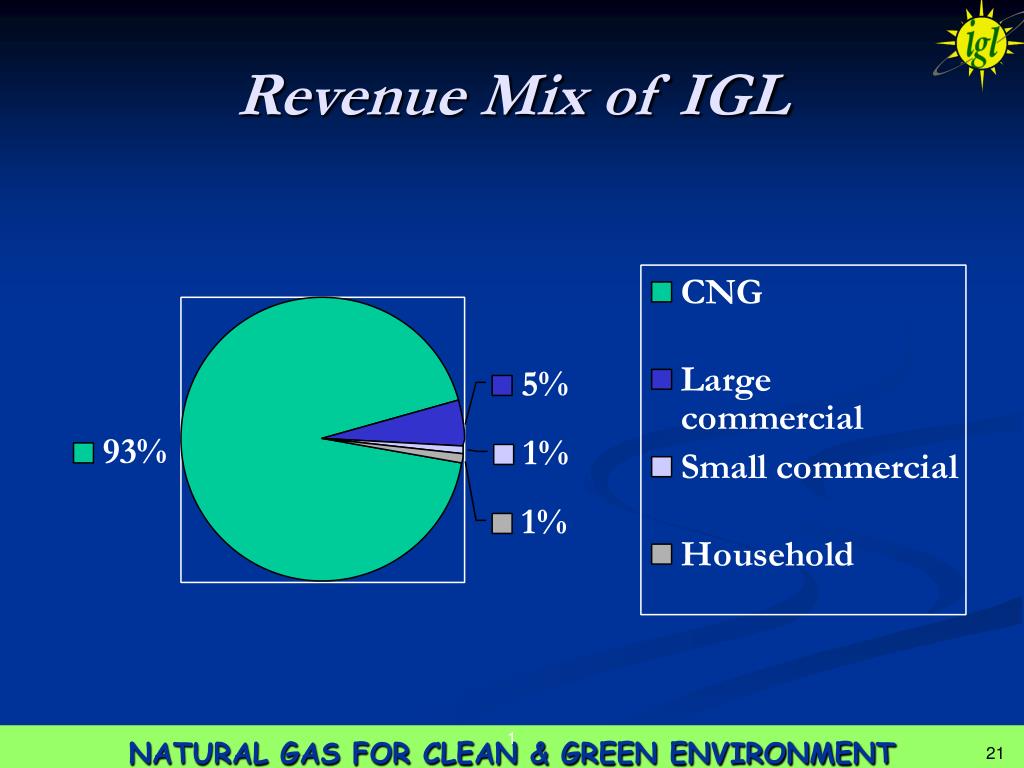 igl

Revenue Mix of IGL

93%

5%

1%

1%

CNG

Large commercial

Small commercial

Household

1

NATURAL GAS FOR CLEAN & GREEN ENVIRONMENT

21